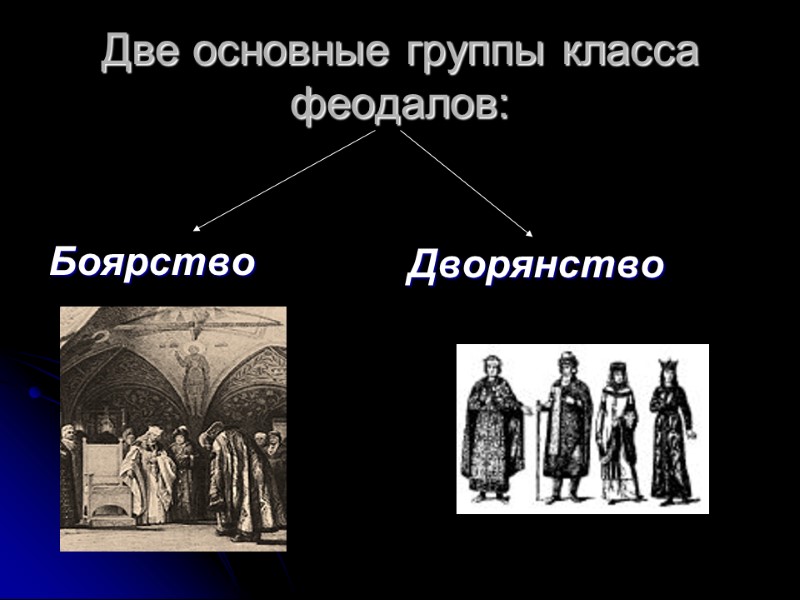 Две основные группы класса феодалов:

Боярство

Дворянство